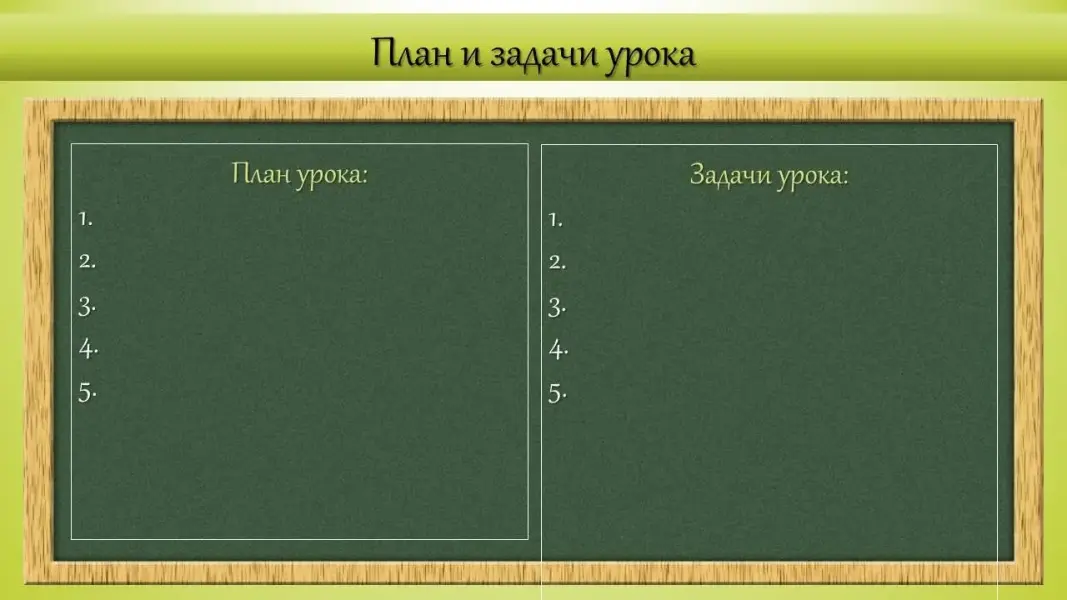 План и задачи урока

План урока:
1.
2.
3.
4.
5.

Задачи урока:
1.
2.
3.
4.
5.